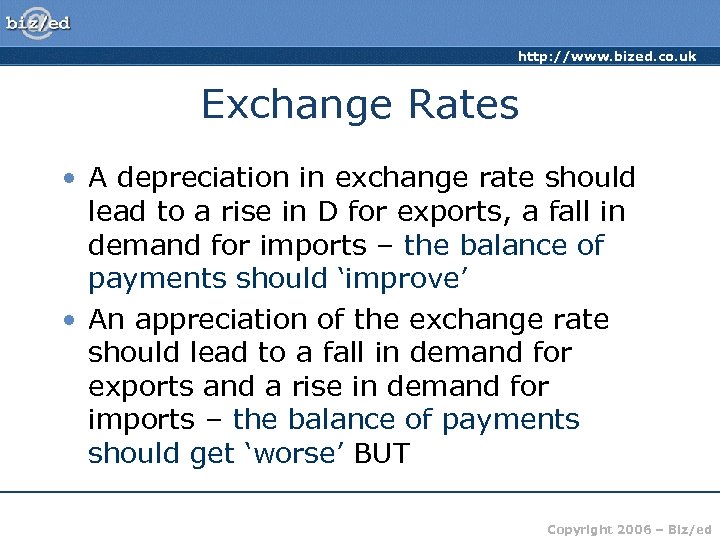 biz/ed

http://www.bized.co.uk

Exchange Rates

• A depreciation in exchange rate should lead to a rise in D for exports, a fall in demand for imports – the balance of payments should ‘improve’

• An appreciation of the exchange rate should lead to a fall in demand for exports and a rise in demand for imports – the balance of payments should get ‘worse’ BUT

Copyright 2006 – Biz/ed